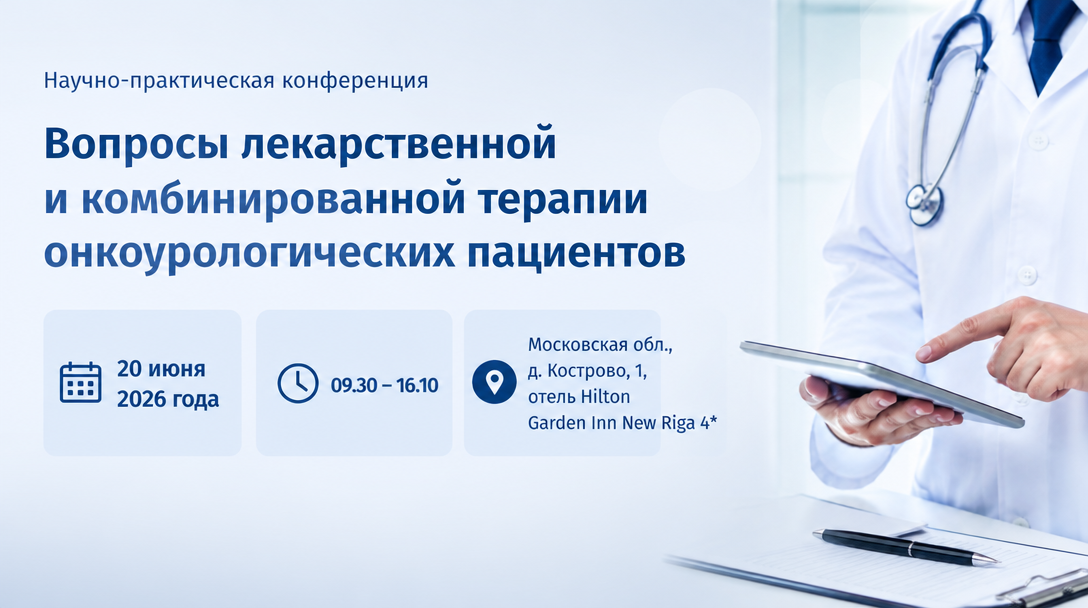 Научно-практическая конференция

Вопросы лекарственной и комбинированной терапии онкоурологических пациентов

20 июня 2026 года

09.30 – 16.10

Московская обл., д. Кострово, 1, отель Hilton Garden Inn New Riga 4*